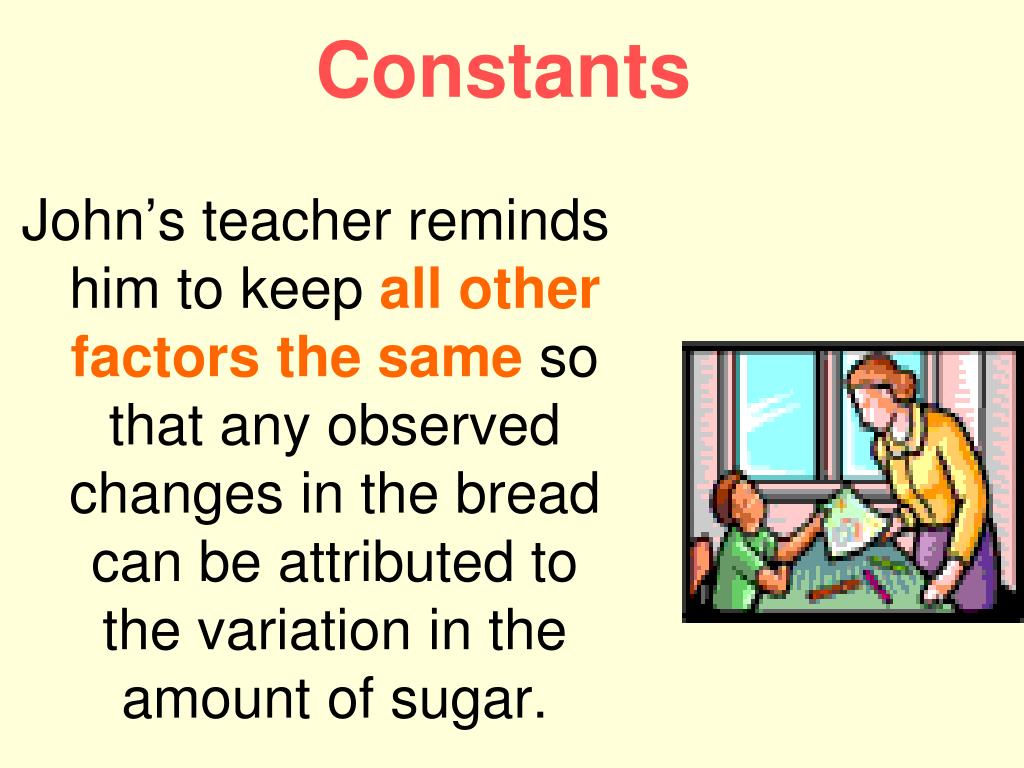 Constants

John’s teacher reminds him to keep all other factors the same so that any observed changes in the bread can be attributed to the variation in the amount of sugar.